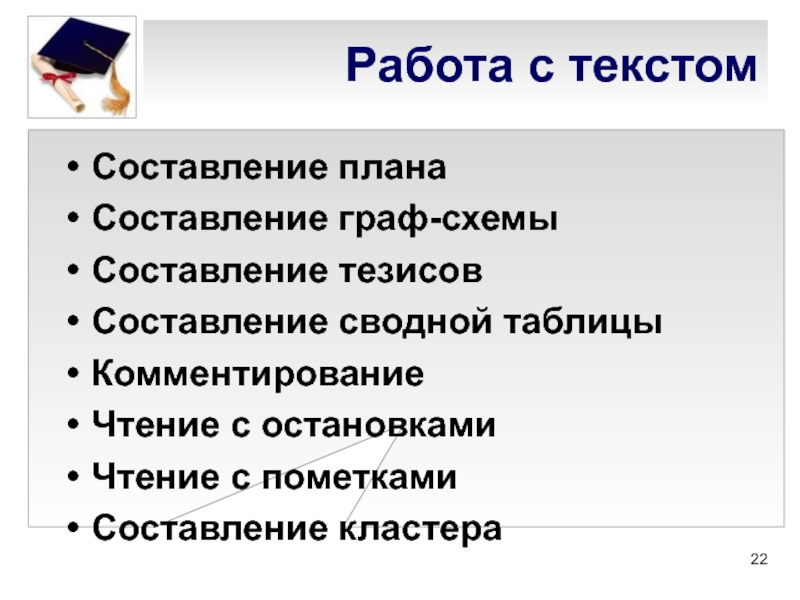 Работа с текстом

• Составление плана
• Составление граф-схемы
• Составление тезисов
• Составление сводной таблицы
• Комментирование
• Чтение с остановками
• Чтение с пометками
• Составление кластера

22